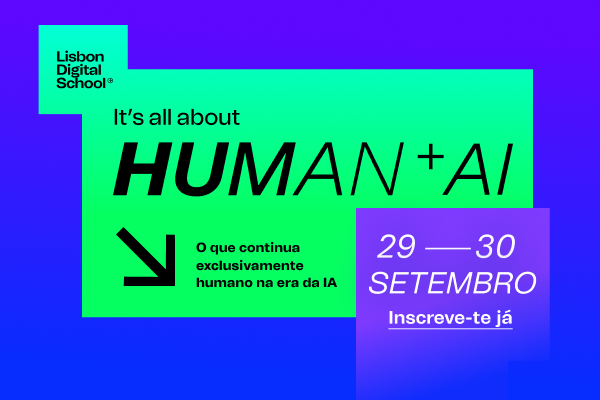 Lisbon Digital School®

It's all about

HUMAN + AI

O que continua exclusivamente humano na era da IA

29 — 30 SETEMBRO

Inscreve-te já